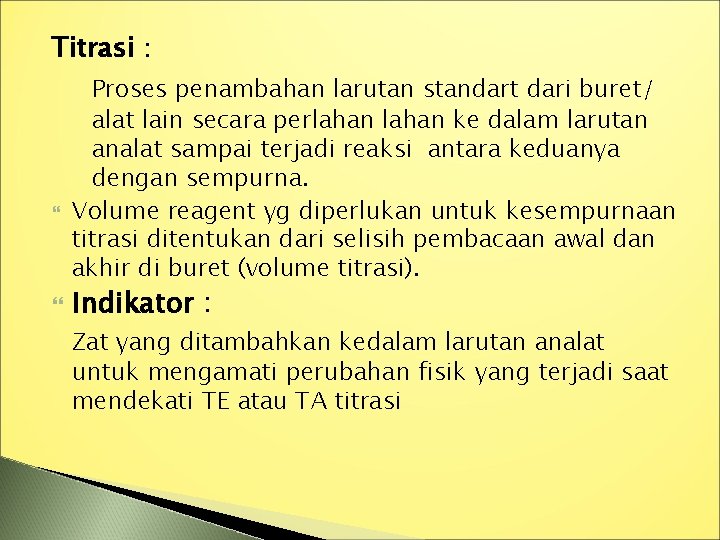 Titrasi :

Proses penambahan larutan standart dari buret/ alat lain secara perlahan lahan ke dalam larutan analat sampai terjadi reaksi antara keduanya dengan sempurna.

Volume reagent yg diperlukan untuk kesempurnaan titrasi ditentukan dari selisih pembacaan awal dan akhir di buret (volume titrasi).

Indikator :

Zat yang ditambahkan kedalam larutan analat untuk mengamati perubahan fisik yang terjadi saat mendekati TE atau TA titrasi